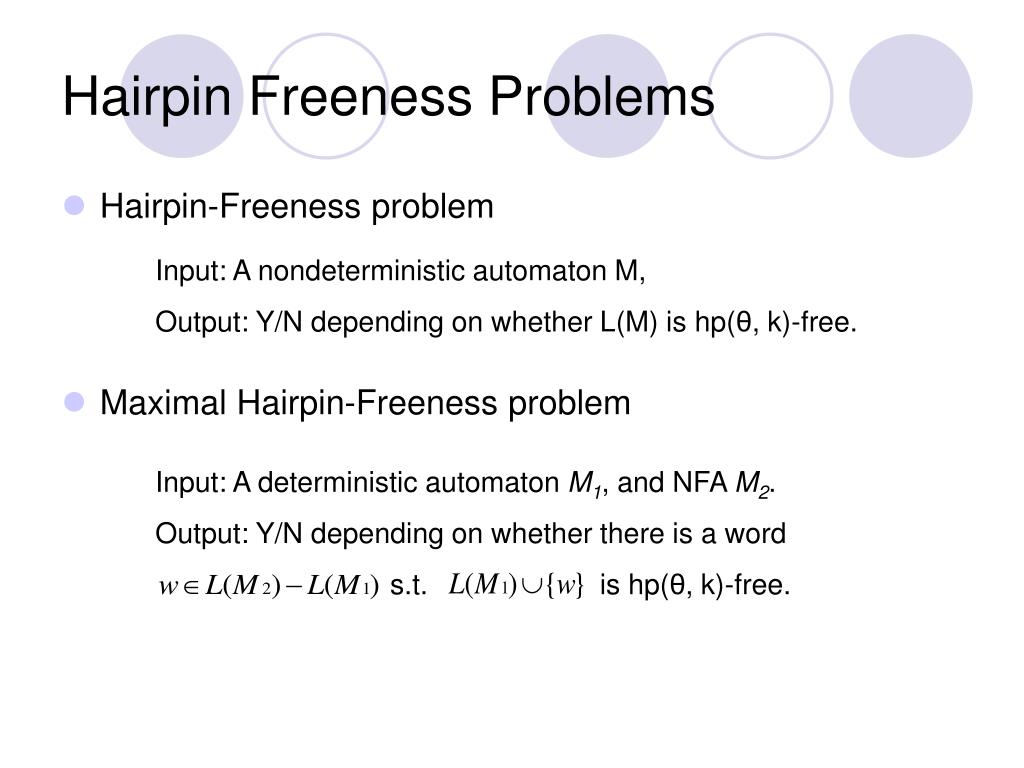 Hairpin Freeness Problems

Hairpin-Freeness problem

Input: A nondeterministic automaton M,

Output: Y/N depending on whether L(M) is hp(θ, k)-free.

Maximal Hairpin-Freeness problem

Input: A deterministic automaton $M_1$, and NFA $M_2$.

Output: Y/N depending on whether there is a word $w \in L(M_2) - L(M_1)$ s.t. $L(M_1) \cup \{w\}$ is hp(θ, k)-free.